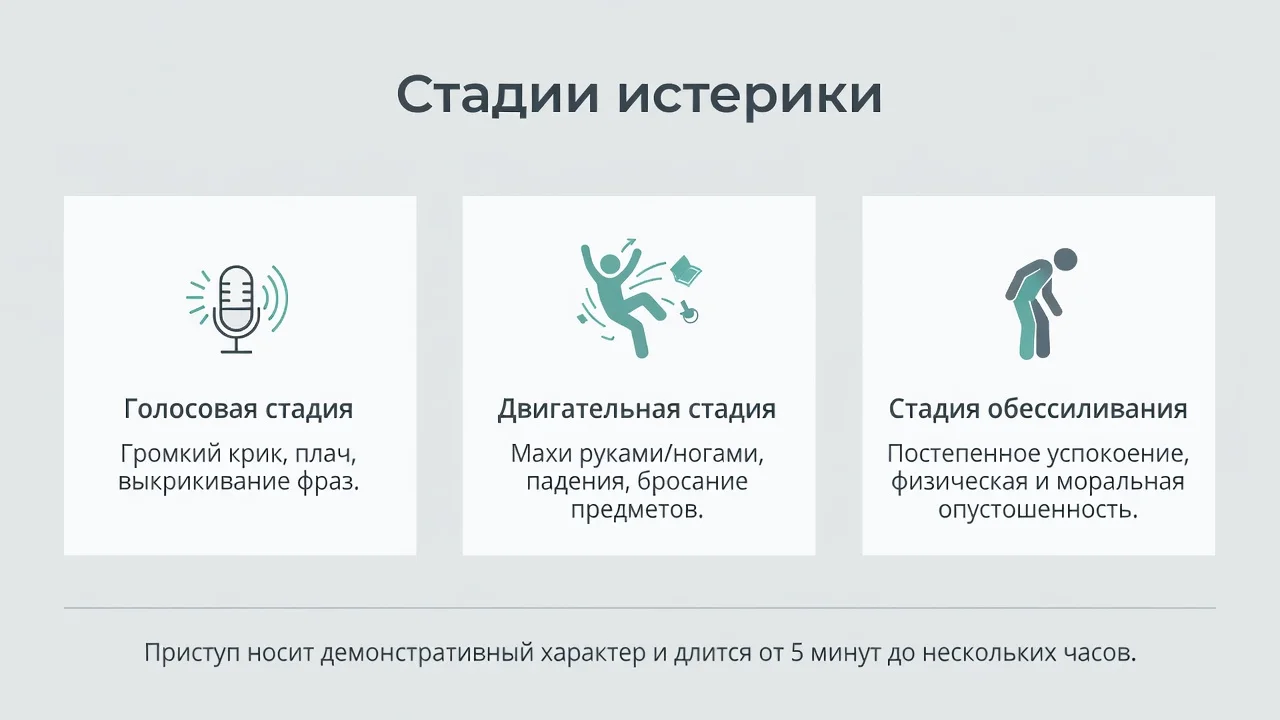 Стадии истерики

Голосовая стадия

Громкий крик, плач, выкрикивание фраз.

Двигательная стадия

Махи руками/ногами, падения, бросание предметов.

Стадия обессиливания

Постепенное успокоение, физическая и моральная опустошенность.

Приступ носит демонстративный характер и длится от 5 минут до нескольких часов.